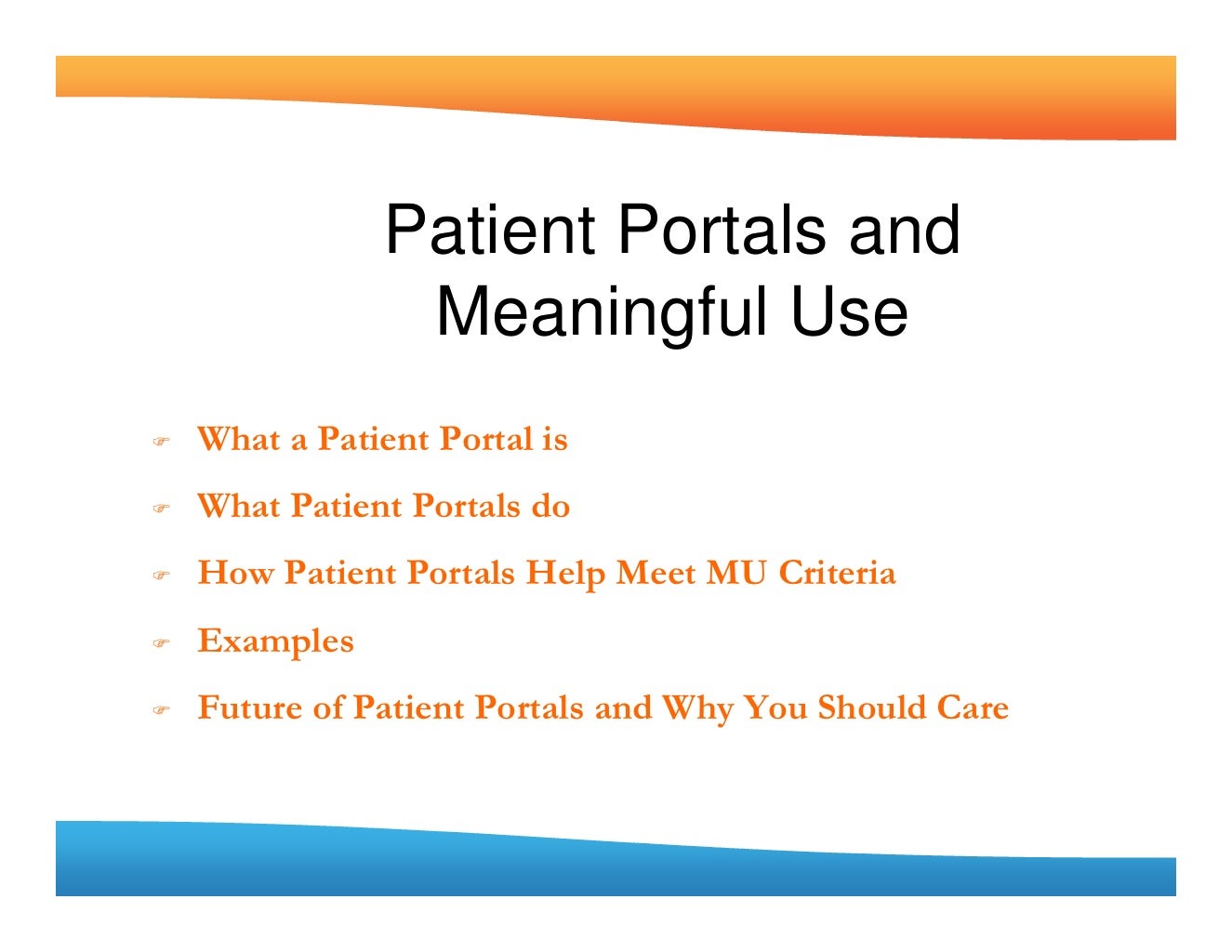 Patient Portals and Meaningful Use

- What a Patient Portal is
- What Patient Portals do
- How Patient Portals Help Meet MU Criteria
- Examples
- Future of Patient Portals and Why You Should Care